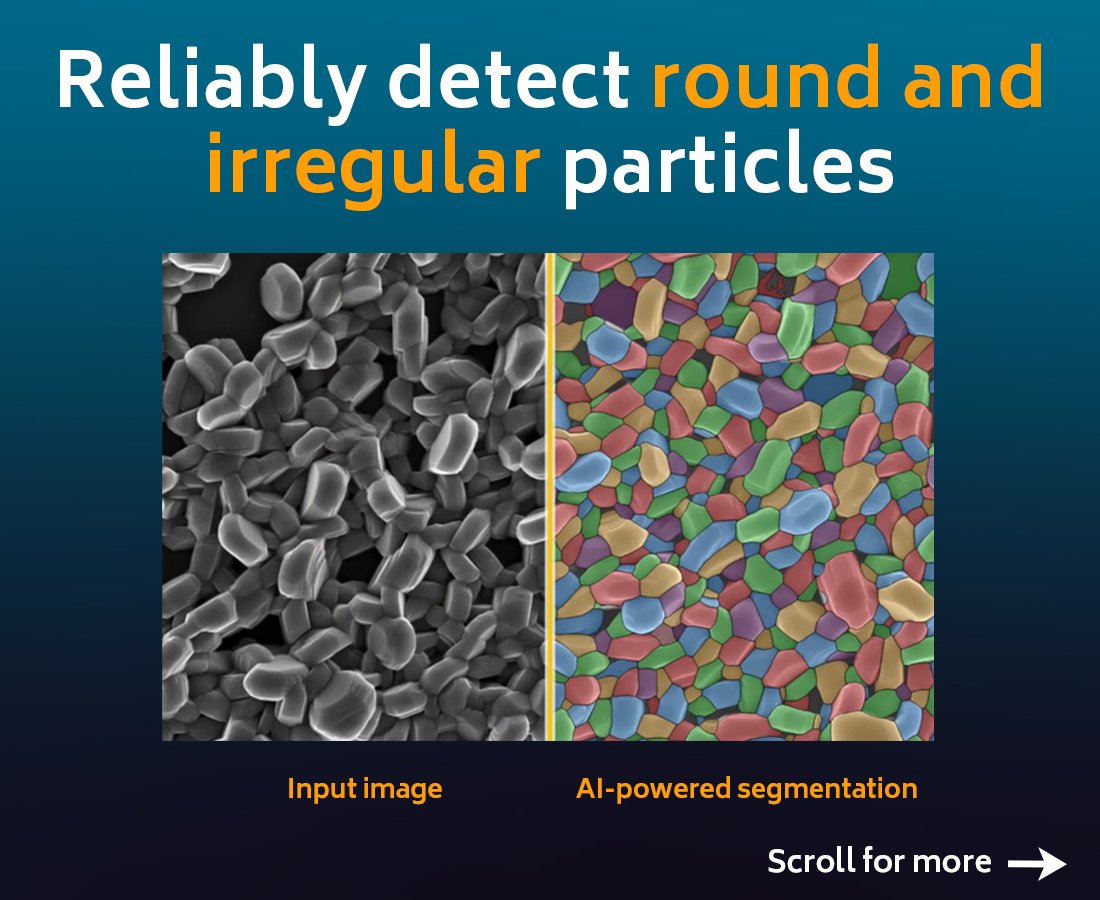 Reliably detect round and irregular particles

Input image

AI-powered segmentation

Scroll for more